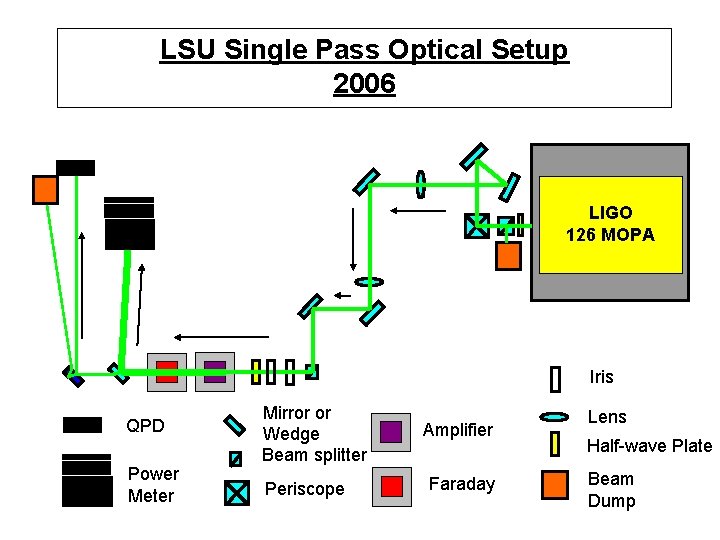 LSU Single Pass Optical Setup
2006

LIGO
126 MOPA

QPD

Power Meter

Mirror or Wedge

Beam splitter

Periscope

Amplifier

Faraday

Iris

Lens

Half-wave Plate

Beam Dump